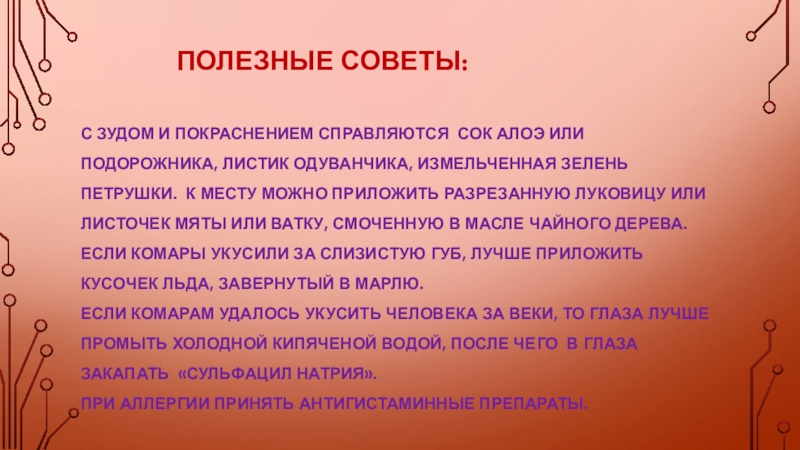 ПОЛЕЗНЫЕ СОВЕТЫ:

С ЗУДОМ И ПОКРАСНЕНИЕМ СПРАВЛЯЮТСЯ СОК АЛОЭ ИЛИ ПОДОРОЖНИКА, ЛИСТИК ОДУВАНЧИКА, ИЗМЕЛЬЧЕННАЯ ЗЕЛЕНЬ ПЕТРУШКИ. К МЕСТУ МОЖНО ПРИЛОЖИТЬ РАЗРЕЗАННУЮ ЛУКОВИЦУ ИЛИ ЛИСТОЧЕК МЯТЫ ИЛИ ВАТКУ, СМОЧЕННУЮ В МАСЛЕ ЧАЙНОГО ДЕРЕВА.
ЕСЛИ КОМАРЫ УКУСИЛИ ЗА СЛИЗИСТУЮ ГУБ, ЛУЧШЕ ПРИЛОЖИТЬ КУСОЧЕК ЛЬДА, ЗАВЕРНУТЫЙ В МАРЛЮ.
ЕСЛИ КОМАРАМ УДАЛОСЬ УКУСИТЬ ЧЕЛОВЕКА ЗА ВЕКИ, ТО ГЛАЗА ЛУЧШЕ ПРОМЫТЬ ХОЛОДНОЙ КИПЯЧЕНОЙ ВОДОЙ, ПОСЛЕ ЧЕГО В ГЛАЗА ЗАКАПАТЬ «СУЛЬФАЦИЛ НАТРИЯ».
ПРИ АЛЛЕРГИИ ПРИНЯТЬ АНТИГИСТАМИННЫЕ ПРЕПАРАТЫ.